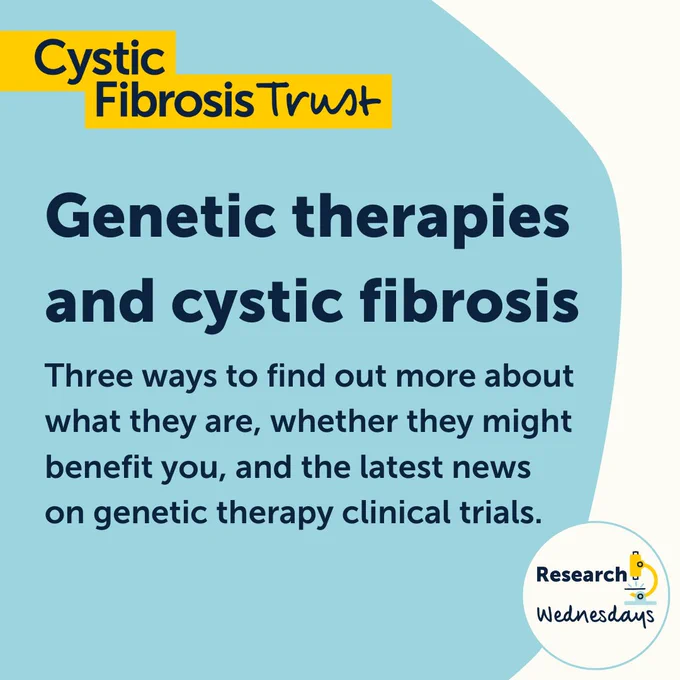 Cystic Fibrosis Trust

Genetic therapies and cystic fibrosis

Three ways to find out more about what they are, whether they might benefit you, and the latest news on genetic therapy clinical trials.

Research Wednesdays